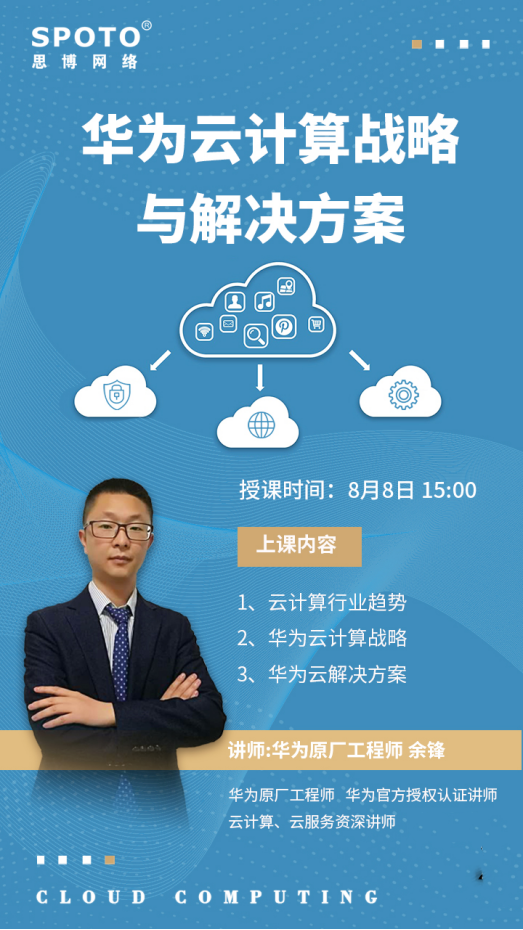 SPOTO®
思博网络

华为云计算战略
与解决方案

授课时间：8月8日 15:00

上课内容

1、云计算行业趋势
2、华为云计算战略
3、华为云解决方案

讲师:华为原厂工程师 余锋

华为原厂工程师 华为官方授权认证讲师
云计算、云服务资深讲师

CLOUD COMPUTING